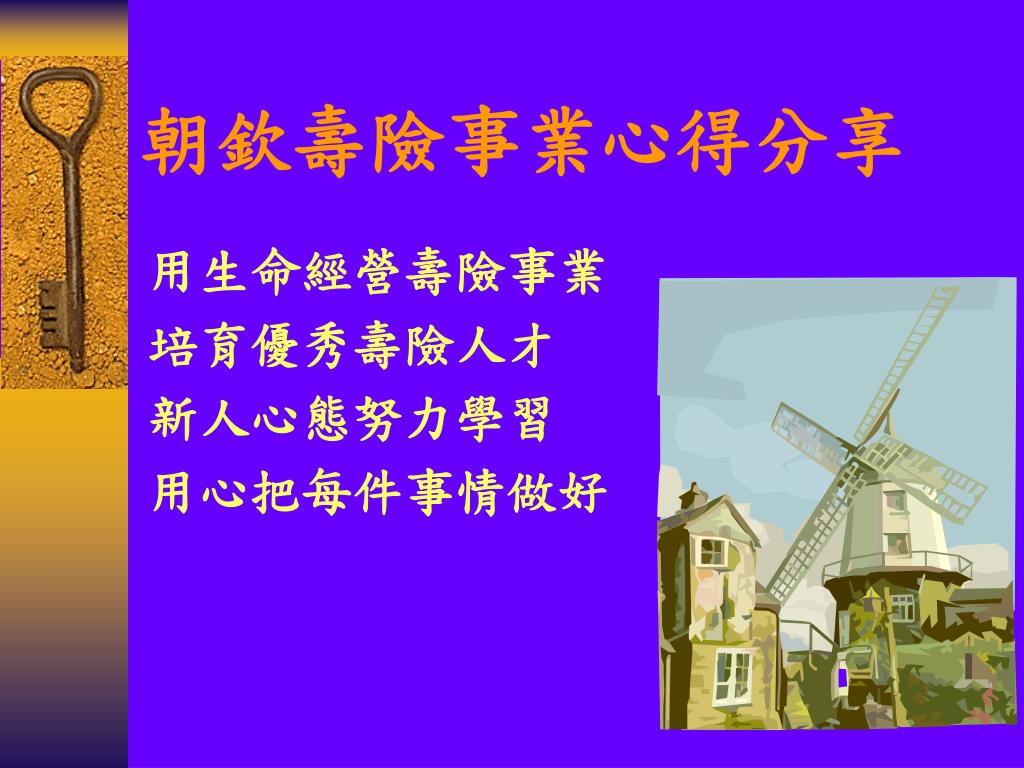 朝欽壽險事業心得分享

用生命經營壽險事業
培育優秀壽險人才
新人心態努力學習
用心把每件事情做好